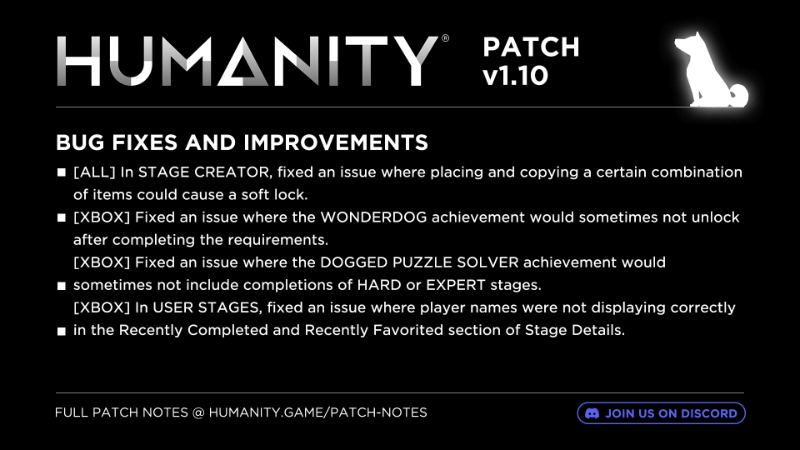 HUMANITY®

PATCH v1.10

BUG FIXES AND IMPROVEMENTS

■ [ALL] In STAGE CREATOR, fixed an issue where placing and copying a certain combination of items could cause a soft lock.

■ [XBOX] Fixed an issue where the WONDERDOG achievement would sometimes not unlock after completing the requirements.

[XBOX] Fixed an issue where the DOGGED PUZZLE SOLVER achievement would
■ sometimes not include completions of HARD or EXPERT stages.

[XBOX] In USER STAGES, fixed an issue where player names were not displaying correctly
■ in the Recently Completed and Recently Favorited section of Stage Details.

FULL PATCH NOTES @ HUMANITY.GAME/PATCH-NOTES

JOIN US ON DISCORD